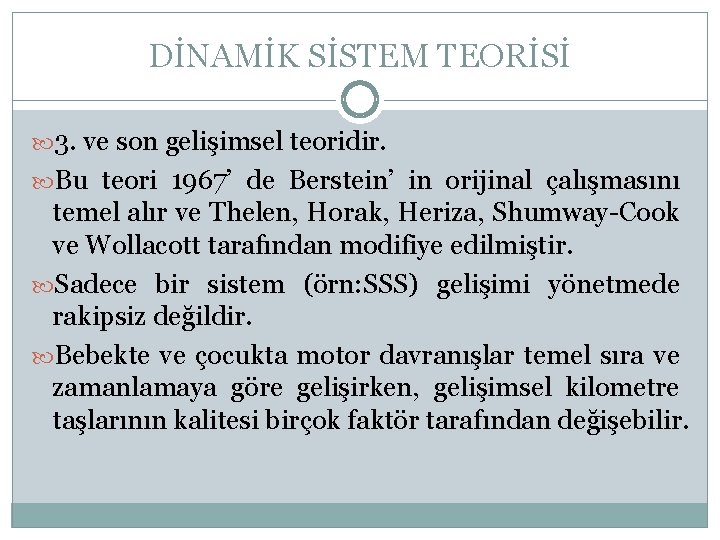 DİNAMİK SİSTEM TEORİSİ

3. ve son gelişimsel teoridir.

Bu teori 1967' de Berstein' in orijinal çalışmasını temel alır ve Thelen, Horak, Heriza, Shumway-Cook ve Wollacott tarafından modifiye edilmiştir.

Sadece bir sistem (örn:SSS) gelişimi yönetmede rakipsiz değildir.

Bebekte ve çocukta motor davranışlar temel sıra ve zamanlamaya göre gelişirken, gelişimsel kilometre taşlarının kalitesi birçok faktör tarafından değişebilir.